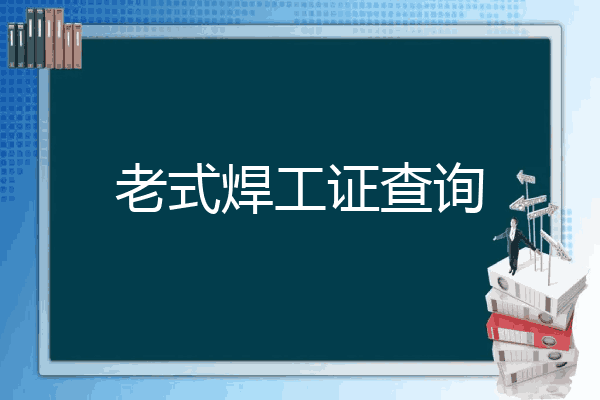 老式焊工证查询